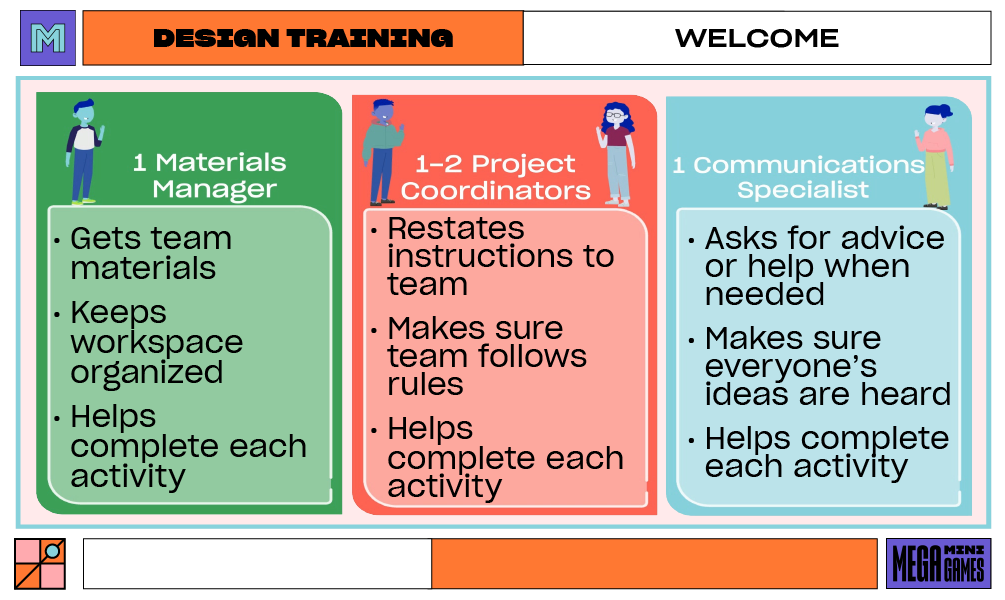 M

DESIGN TRAINING

WELCOME

1 Materials Manager

• Gets team materials
• Keeps workspace organized
• Helps complete each activity

1–2 Project Coordinators

• Restates instructions to team
• Makes sure team follows rules
• Helps complete each activity

1 Communications Specialist

• Asks for advice or help when needed
• Makes sure everyone's ideas are heard
• Helps complete each activity

MEGA MINI GAMES